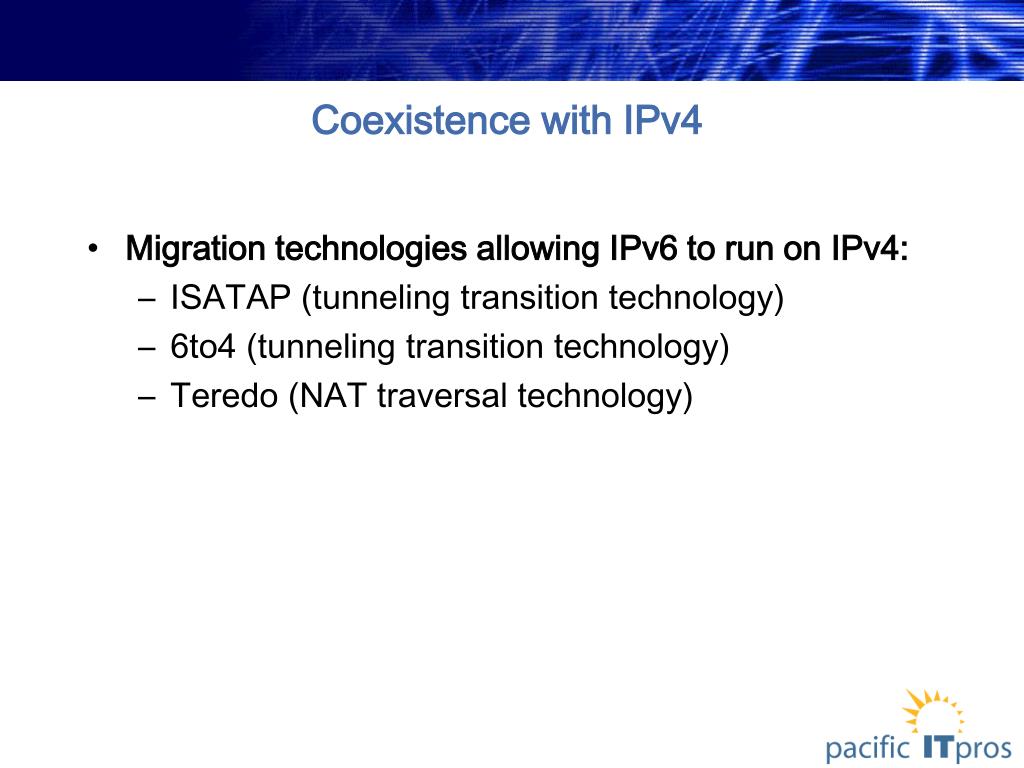 Coexistence with IPv4

• Migration technologies allowing IPv6 to run on IPv4:
– ISATAP (tunneling transition technology)
– 6to4 (tunneling transition technology)
– Teredo (NAT traversal technology)

pacific ITpros